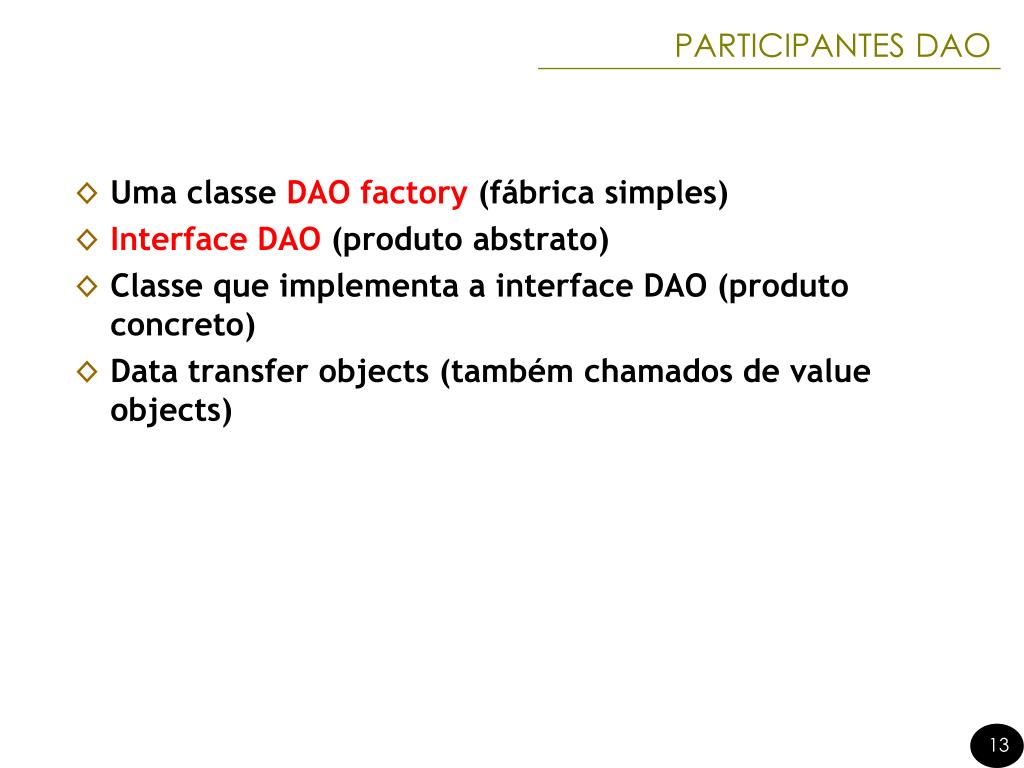 PARTICIPANTES DAO

◇ Uma classe DAO factory (fábrica simples)
◇ Interface DAO (produto abstrato)
◇ Classe que implementa a interface DAO (produto concreto)
◇ Data transfer objects (também chamados de value objects)

13